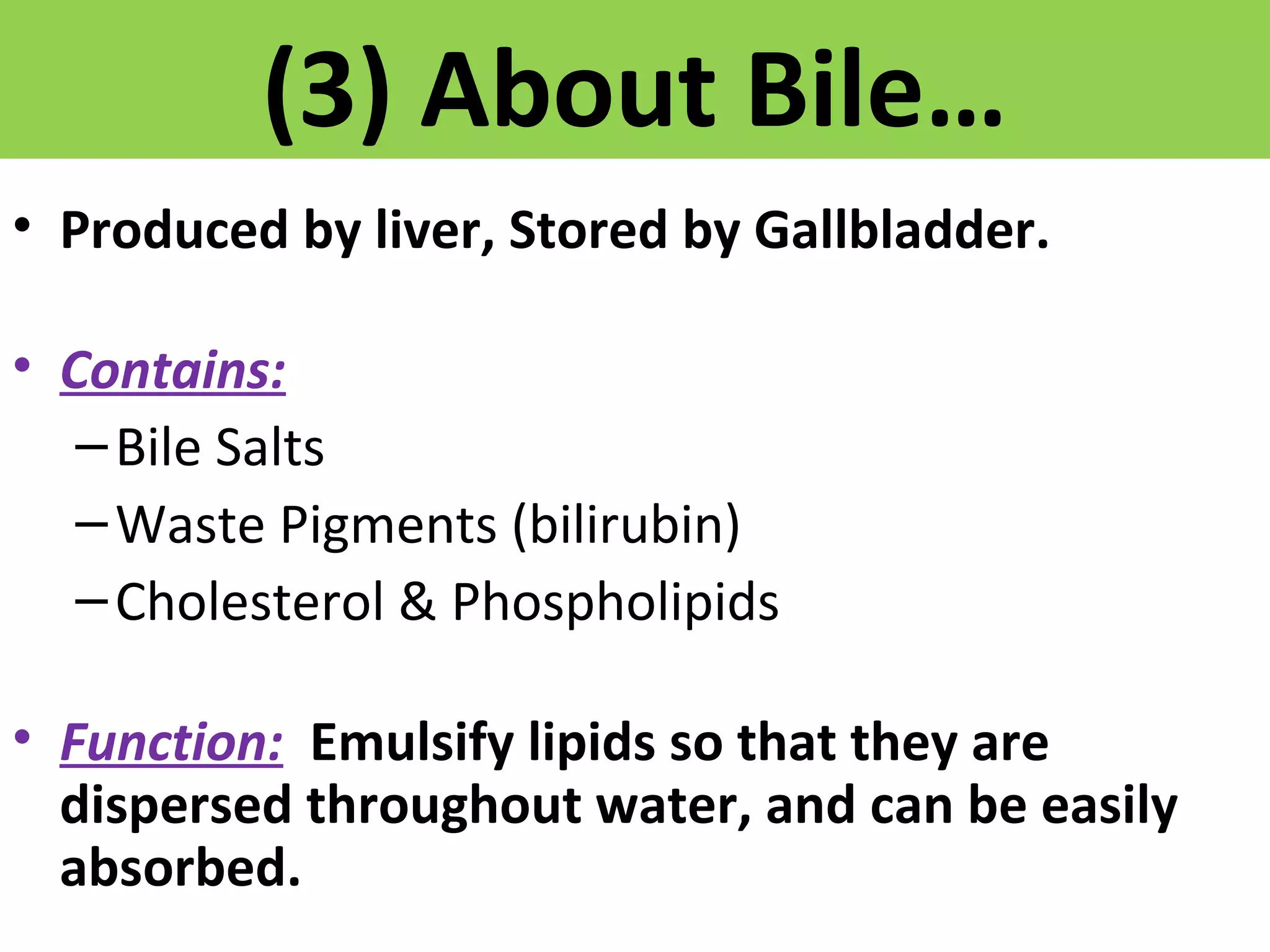 (3) About Bile…

• Produced by liver, Stored by Gallbladder.

• Contains:
– Bile Salts
– Waste Pigments (bilirubin)
– Cholesterol & Phospholipids

• Function: Emulsify lipids so that they are dispersed throughout water, and can be easily absorbed.